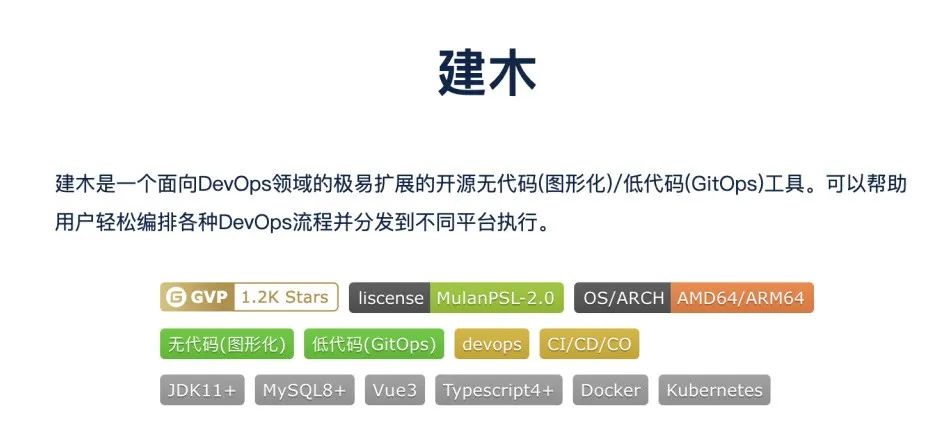 建木

建木是一个面向DevOps领域的极易扩展的开源无代码(图形化)/低代码(GitOps)工具。可以帮助用户轻松编排各种DevOps流程并分发到不同平台执行。

GVP 1.2K Stars liscense MulanPSL-2.0 OS/ARCH AMD64/ARM64

无代码(图形化) 低代码(GitOps) devops CI/CD/CO

JDK11+ MySQL8+ Vue3 Typescript4+ Docker Kubernetes